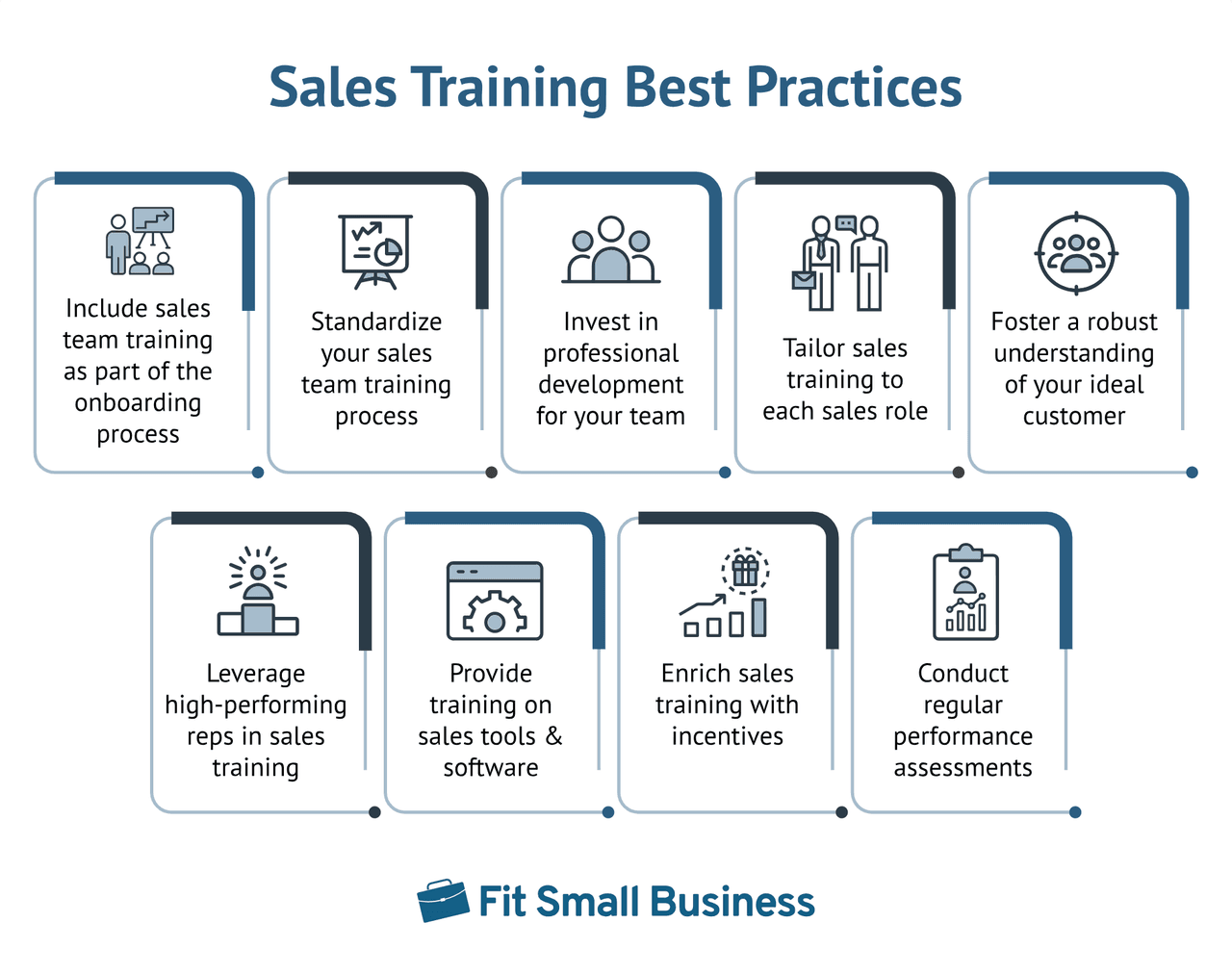 Sales Training Best Practices

Include sales team training as part of the onboarding process

Standardize your sales team training process

Invest in professional development for your team

Tailor sales training to each sales role

Foster a robust understanding of your ideal customer

Leverage high-performing reps in sales training

Provide training on sales tools & software

Enrich sales training with incentives

Conduct regular performance assessments

Fit Small Business